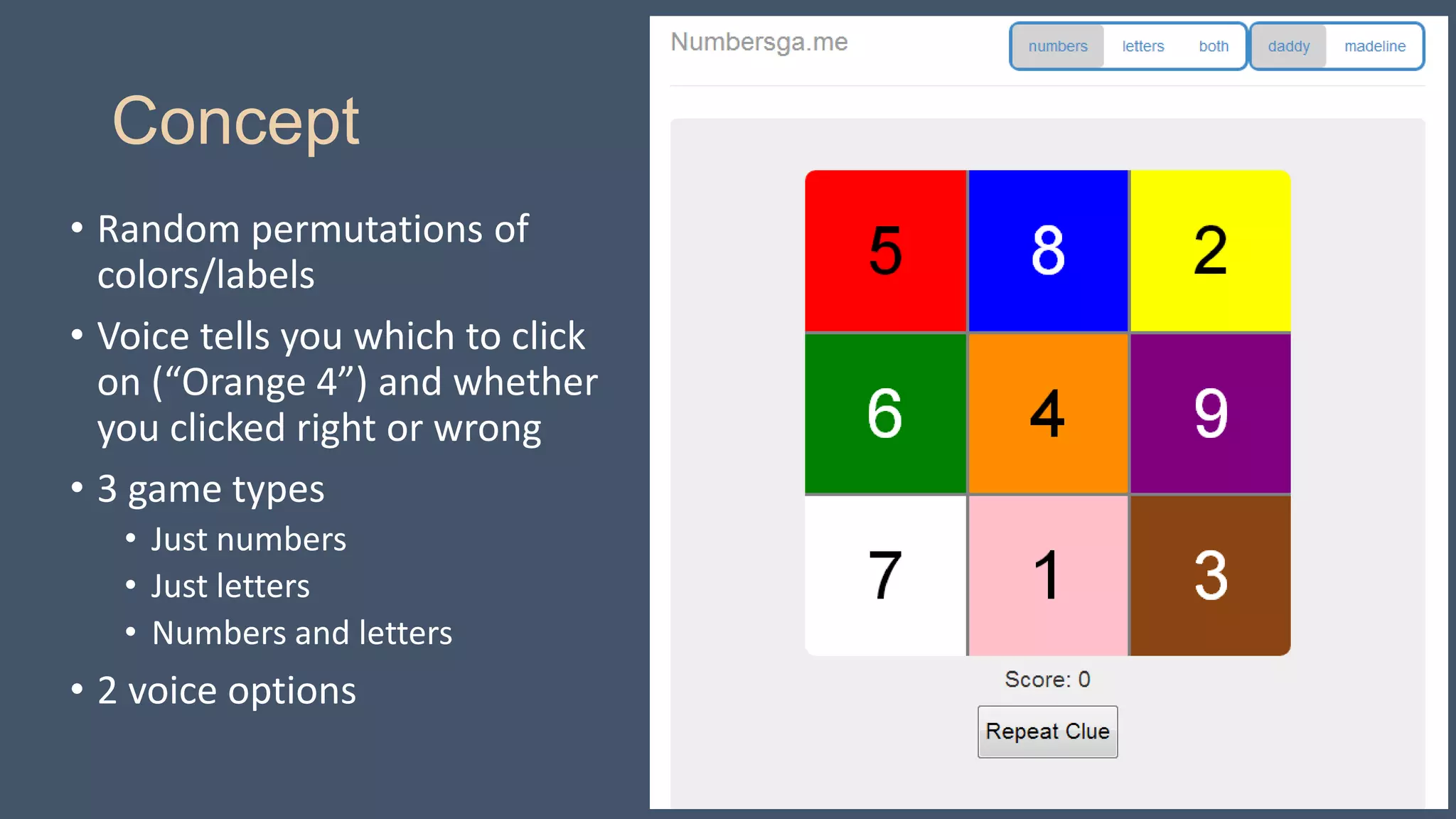 Concept

• Random permutations of colors/labels
• Voice tells you which to click on (“Orange 4”) and whether you clicked right or wrong
• 3 game types
  • Just numbers
  • Just letters
  • Numbers and letters
• 2 voice options

Numbersga.me

numbers letters both daddy madeline

| 5 | 8 | 2 |
|---|---|---|
| 6 | 4 | 9 |
| 7 | 1 | 3 |

Score: 0

Repeat Clue